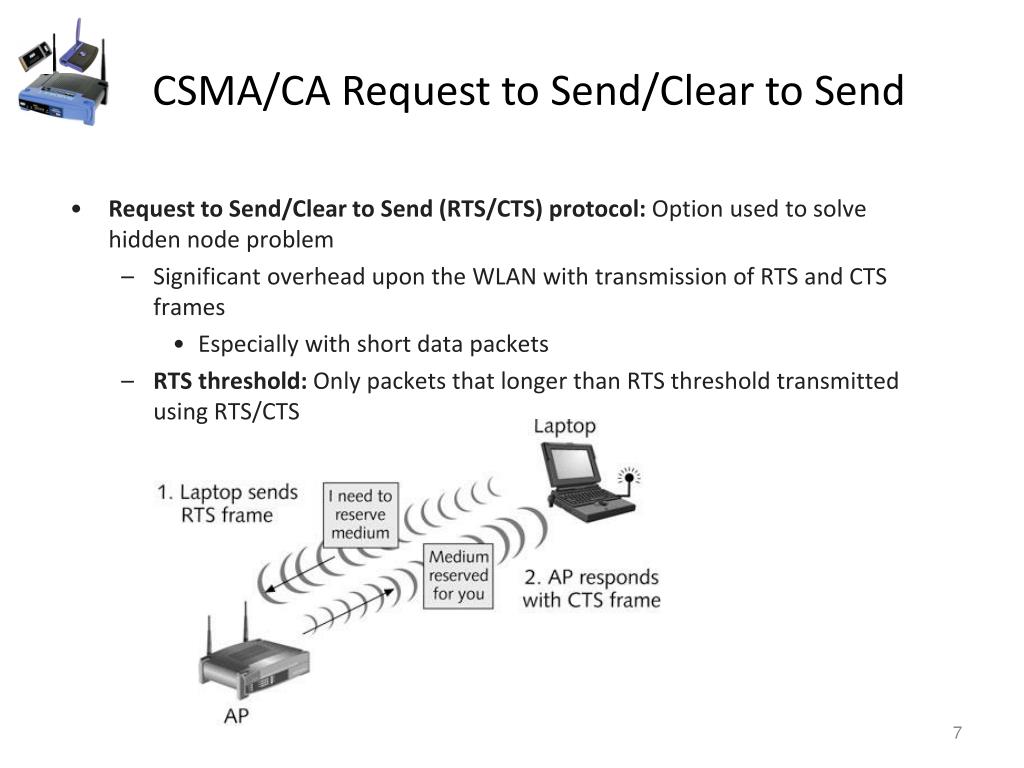 CSMA/CA Request to Send/Clear to Send

• **Request to Send/Clear to Send (RTS/CTS) protocol:** Option used to solve hidden node problem
– Significant overhead upon the WLAN with transmission of RTS and CTS frames
• Especially with short data packets
– **RTS threshold:** Only packets that longer than RTS threshold transmitted using RTS/CTS

Laptop

1. Laptop sends RTS frame

I need to reserve medium

Medium reserved for you

2. AP responds with CTS frame

AP

7